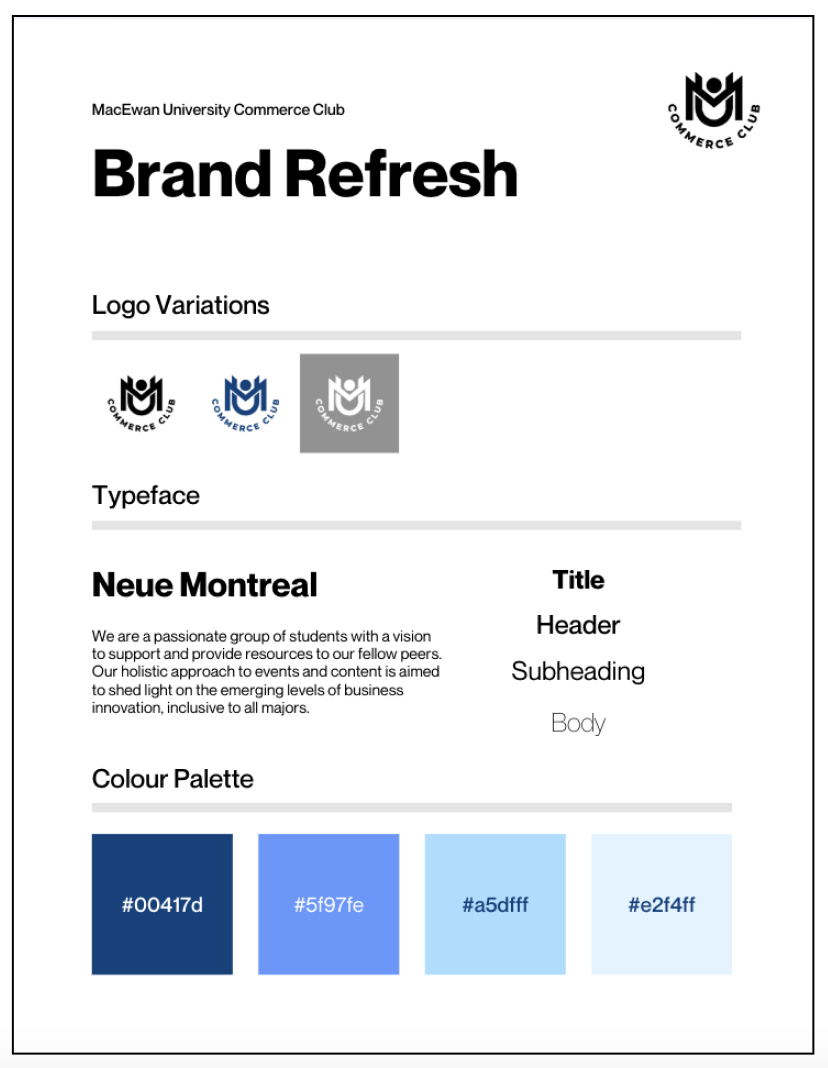 MacEwan University Commerce Club

COMMERCE CLUB

Brand Refresh

Logo Variations

COMMERCE CLUB

COMMERCE CLUB

COMMERCE CLUB

Typeface

Neue Montreal

We are a passionate group of students with a vision to support and provide resources to our fellow peers. Our holistic approach to events and content is aimed to shed light on the emerging levels of business innovation, inclusive to all majors.

Title

Header

Subheading

Body

Colour Palette

#00417d

#5f97fe

#a5dfff

#e2f4ff